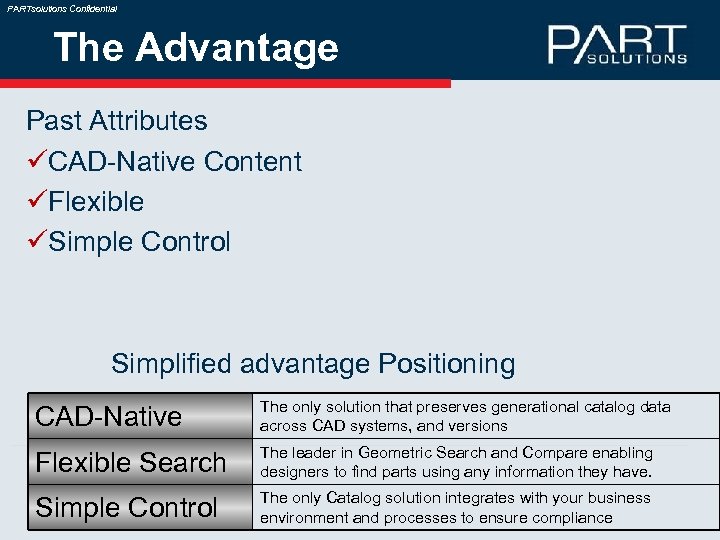 PARTsolutions Confidential

The Advantage

PART SOLUTIONS

Past Attributes
✓CAD-Native Content
✓Flexible
✓Simple Control

Simplified advantage Positioning

| CAD-Native | The only solution that preserves generational catalog data across CAD systems, and versions |
|---|---|
| Flexible Search | The leader in Geometric Search and Compare enabling designers to find parts using any information they have. |
| Simple Control | The only Catalog solution integrates with your business environment and processes to ensure compliance |